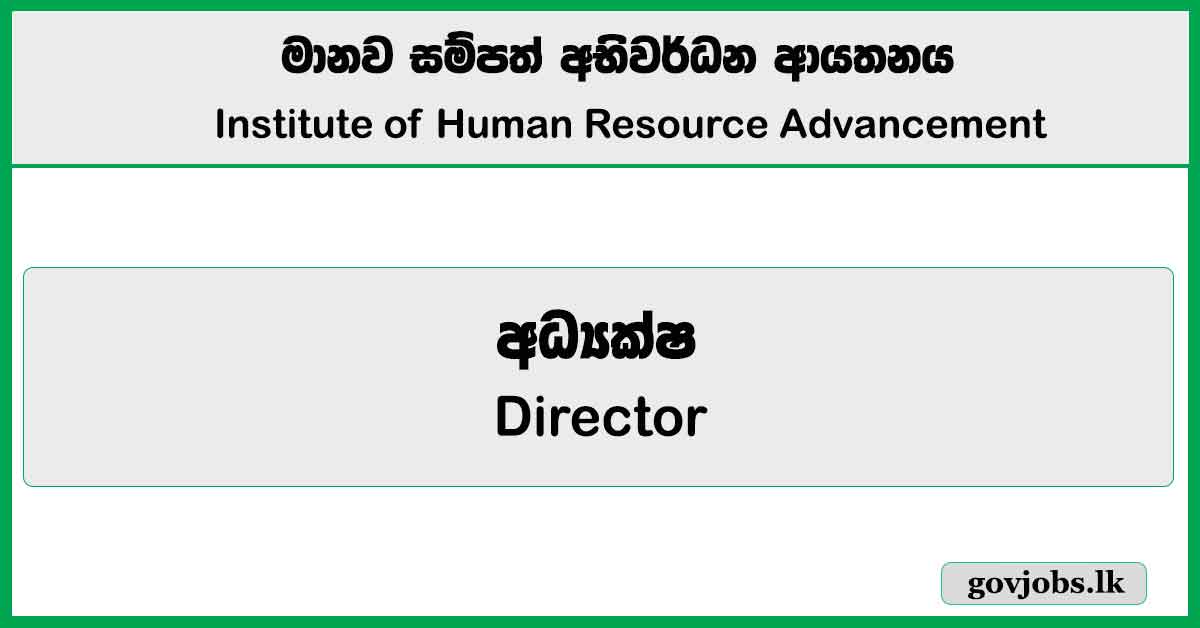 මානව සම්පත් අභිවර්ධන ආයතනය
Institute of Human Resource Advancement

අධ්‍යක්ෂ
Director

govjobs.lk